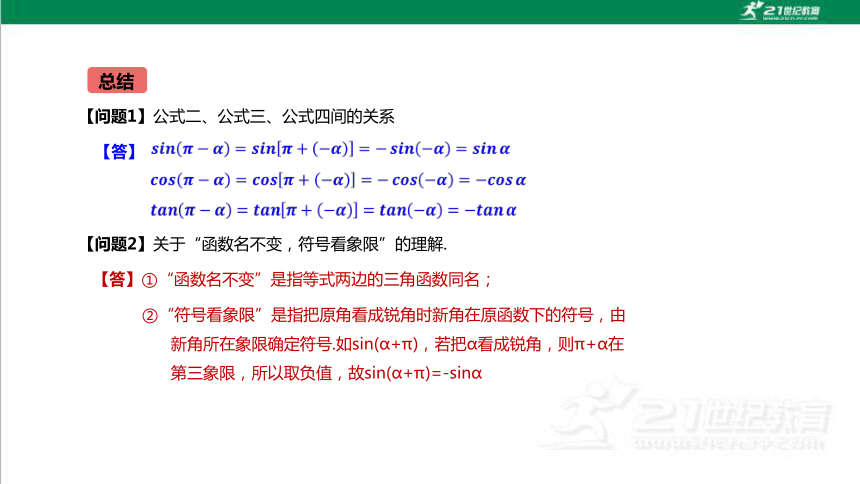 21世纪教育

总结

【问题1】公式二、公式三、公式四间的关系

【答】 $sin(\pi-\alpha)=sin[\pi+(-\alpha)]=-sin(-\alpha)=sin\,\alpha$

$cos(\pi-\alpha)=cos[\pi+(-\alpha)]=-cos(-\alpha)=-cos\,\alpha$

$tan(\pi-\alpha)=tan[\pi+(-\alpha)]=tan(-\alpha)=-tan\,\alpha$

【问题2】关于“函数名不变，符号看象限”的理解.

【答】①“函数名不变”是指等式两边的三角函数同名；

②“符号看象限”是指把原角看成锐角时新角在原函数下的符号，由新角所在象限确定符号.如sin(α+π)，若把α看成锐角，则π+α在第三象限，所以取负值，故sin(α+π)=-sinα

21世纪教育